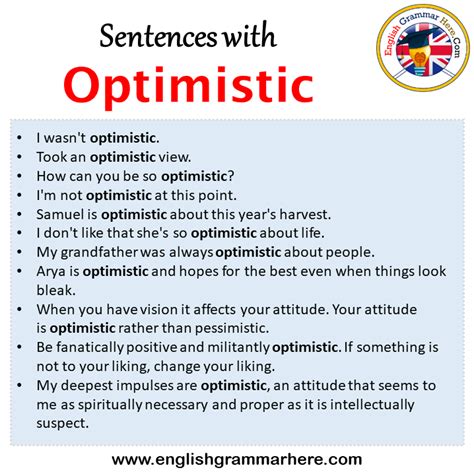 Sentences with
Optimistic

English Grammar Here.Com

- I wasn't optimistic.
- Took an optimistic view.
- How can you be so optimistic?
- I'm not optimistic at this point.
- Samuel is optimistic about this year's harvest.
- I don't like that she's so optimistic about life.
- My grandfather was always optimistic about people.
- Arya is optimistic and hopes for the best even when things look bleak.
- When you have vision it affects your attitude. Your attitude is optimistic rather than pessimistic.
- Be fanatically positive and militantly optimistic. If something is not to your liking, change your liking.
- My deepest impulses are optimistic, an attitude that seems to me as spiritually necessary and proper as it is intellectually suspect.

www.englishgrammarhere.com